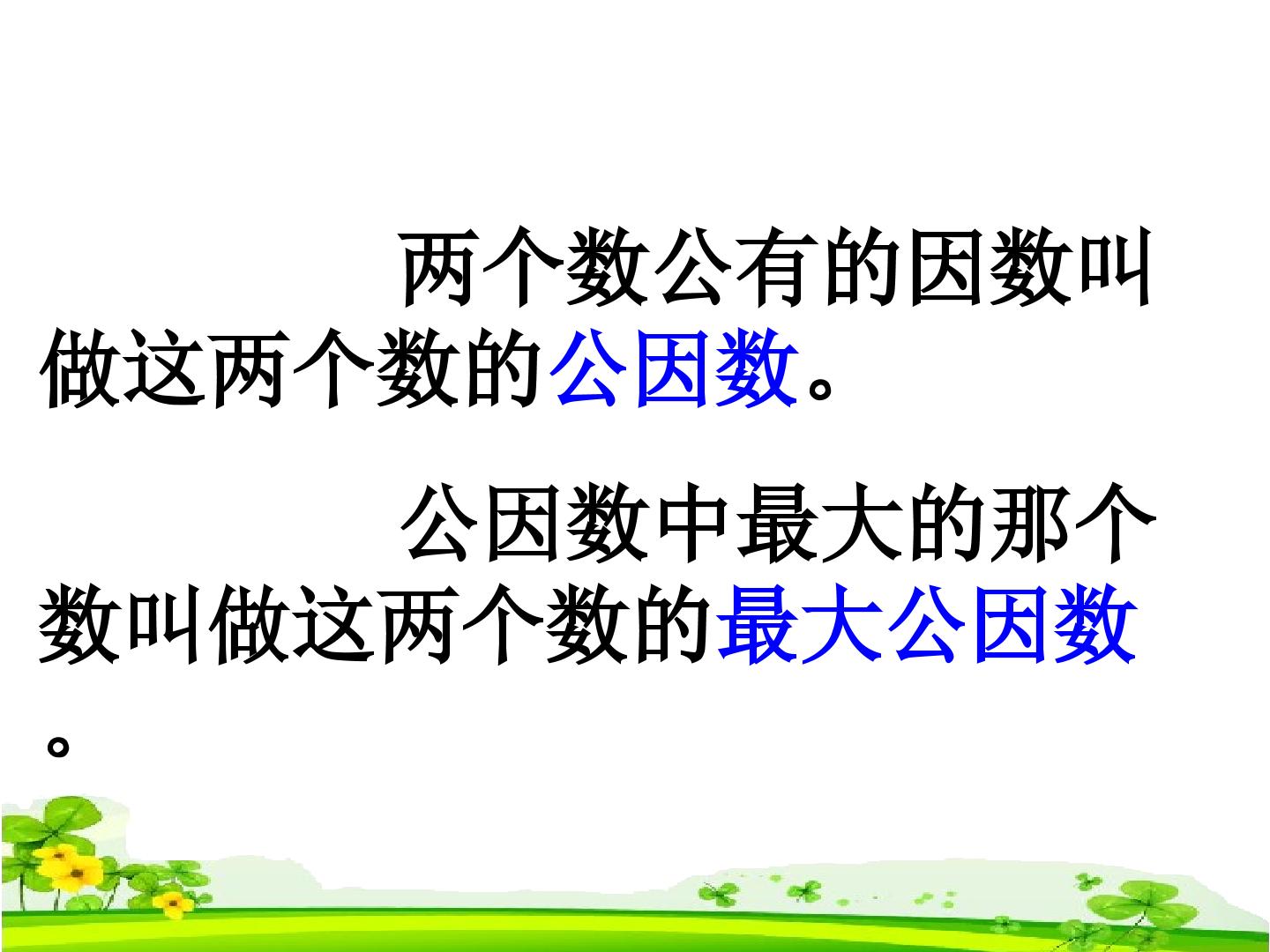 两个数公有的因数叫做这两个数的公因数。

公因数中最大的那个数叫做这两个数的最大公因数。